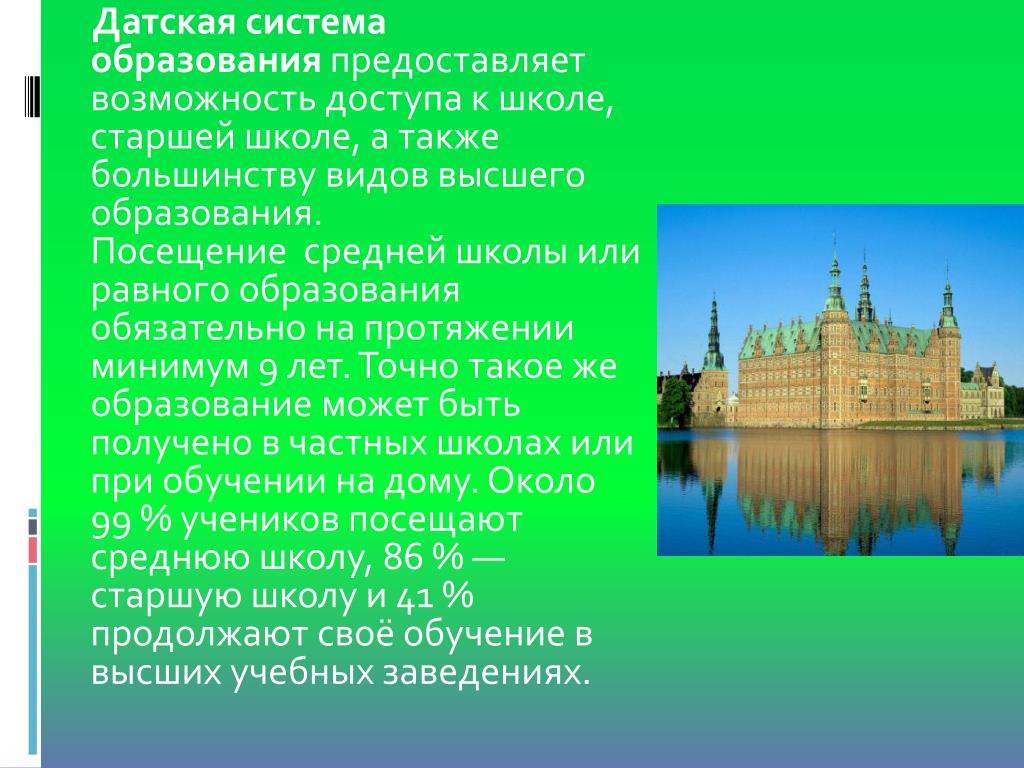 Датская система образования предоставляет возможность доступа к школе, старшей школе, а также большинству видов высшего образования.
Посещение  средней школы или равного образования обязательно на протяжении минимум 9 лет. Точно такое же образование может быть получено в частных школах или при обучении на дому. Около 99 % учеников посещают среднюю школу, 86 % — старшую школу и 41 % продолжают своё обучение в высших учебных заведениях.